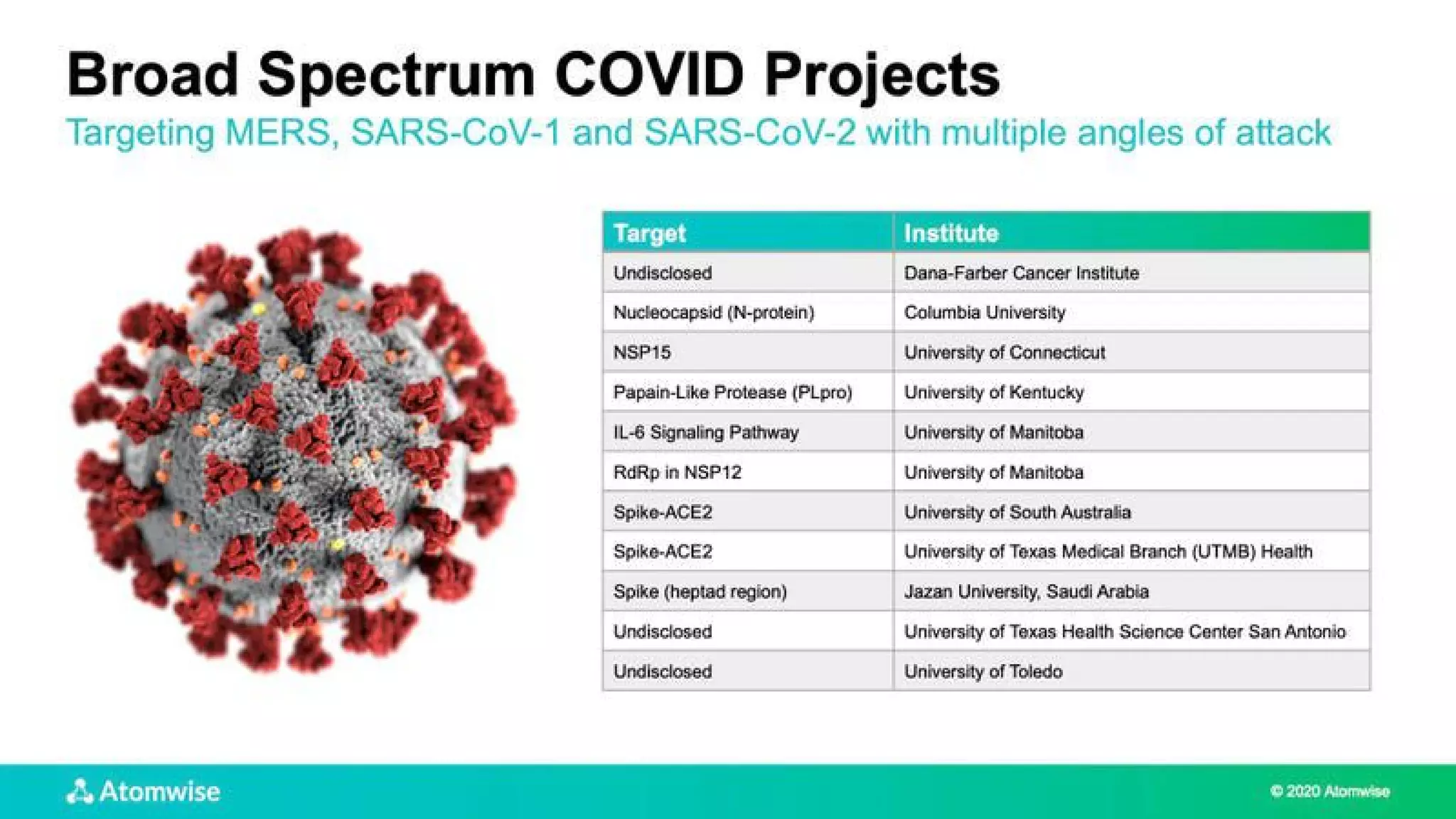 Broad Spectrum COVID Projects
Targeting MERS, SARS-CoV-1 and SARS-CoV-2 with multiple angles of attack

| Target | Institute |
|---|---|
| Undisclosed | Dana-Farber Cancer Institute |
| Nucleocapsid (N-protein) | Columbia University |
| NSP15 | University of Connecticut |
| Papain-Like Protease (PLpro) | University of Kentucky |
| IL-6 Signaling Pathway | University of Manitoba |
| RdRp in NSP12 | University of Manitoba |
| Spike-ACE2 | University of South Australia |
| Spike-ACE2 | University of Texas Medical Branch (UTMB) Health |
| Spike (heptad region) | Jazan University, Saudi Arabia |
| Undisclosed | University of Texas Health Science Center San Antonio |
| Undisclosed | University of Toledo |

Atomwise
© 2020 Atomwise